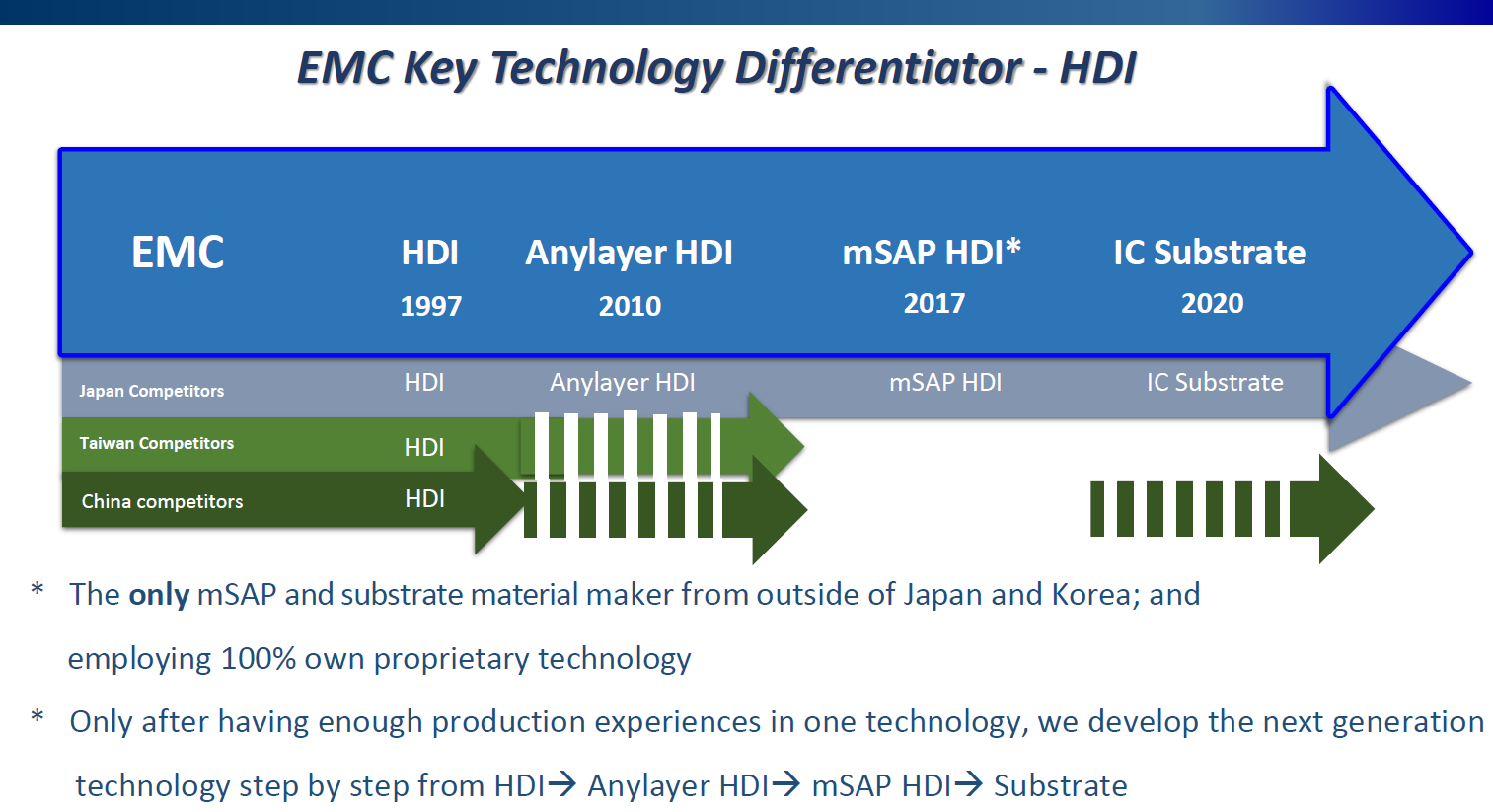 EMC Key Technology Differentiator - HDI

EMC

HDI
1997

Anylayer HDI
2010

mSAP HDI*
2017

IC Substrate
2020

Japan Competitors

HDI

Anylayer HDI

mSAP HDI

IC Substrate

Taiwan Competitors

HDI

China competitors

HDI

* The **only** mSAP and substrate material maker from outside of Japan and Korea; and employing 100% own proprietary technology

* Only after having enough production experiences in one technology, we develop the next generation technology step by step from HDI→ Anylayer HDI→ mSAP HDI→ Substrate